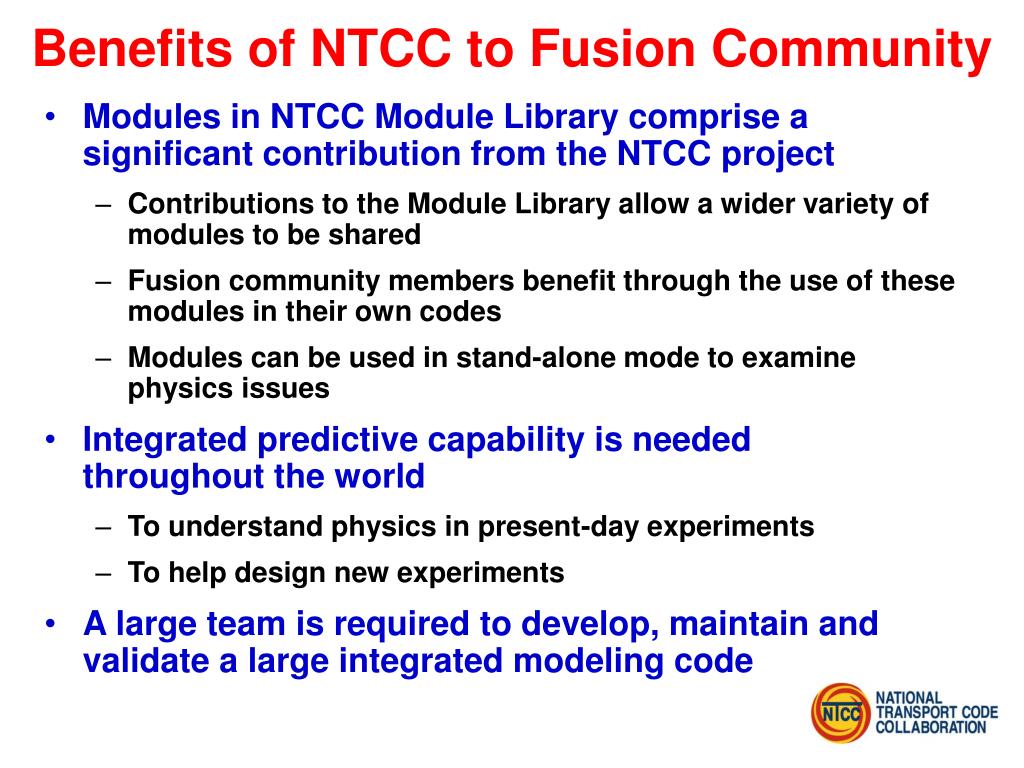 Benefits of NTCC to Fusion Community

• Modules in NTCC Module Library comprise a significant contribution from the NTCC project
  – Contributions to the Module Library allow a wider variety of modules to be shared
  – Fusion community members benefit through the use of these modules in their own codes
  – Modules can be used in stand-alone mode to examine physics issues
• Integrated predictive capability is needed throughout the world
  – To understand physics in present-day experiments
  – To help design new experiments
• A large team is required to develop, maintain and validate a large integrated modeling code

NTCC
NATIONAL TRANSPORT CODE COLLABORATION